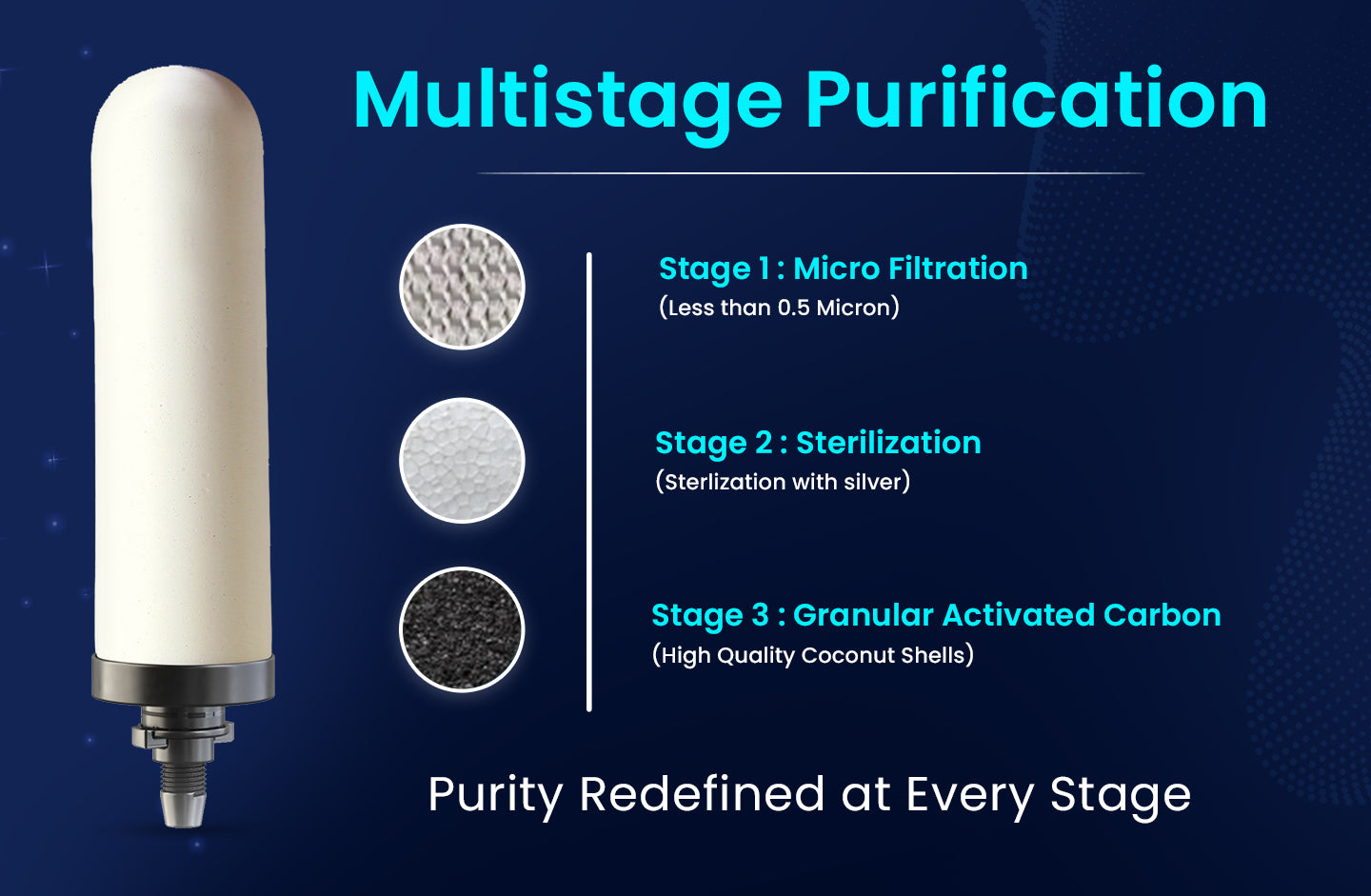 Multistage Purification

Stage 1 : Micro Filtration
(Less than 0.5 Micron)

Stage 2 : Sterilization
(Sterlization with silver)

Stage 3 : Granular Activated Carbon
(High Quality Coconut Shells)

Purity Redefined at Every Stage